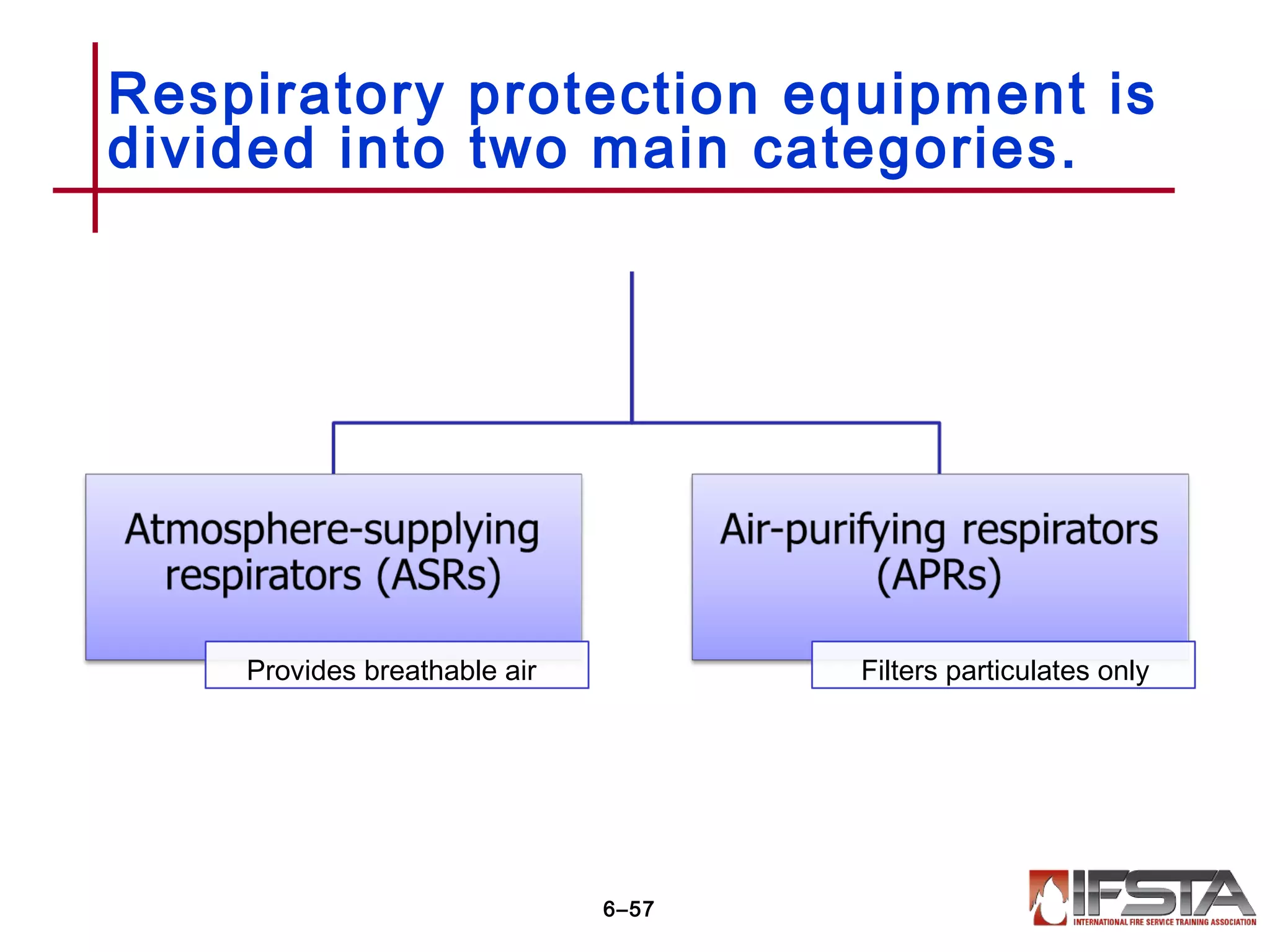 Respiratory protection equipment is divided into two main categories.

Atmosphere-supplying respirators (ASRs)

Provides breathable air

Air-purifying respirators (APRs)

Filters particulates only

6–57

IFSTA
INTERNATIONAL FIRE SERVICE TRAINING ASSOCIATION